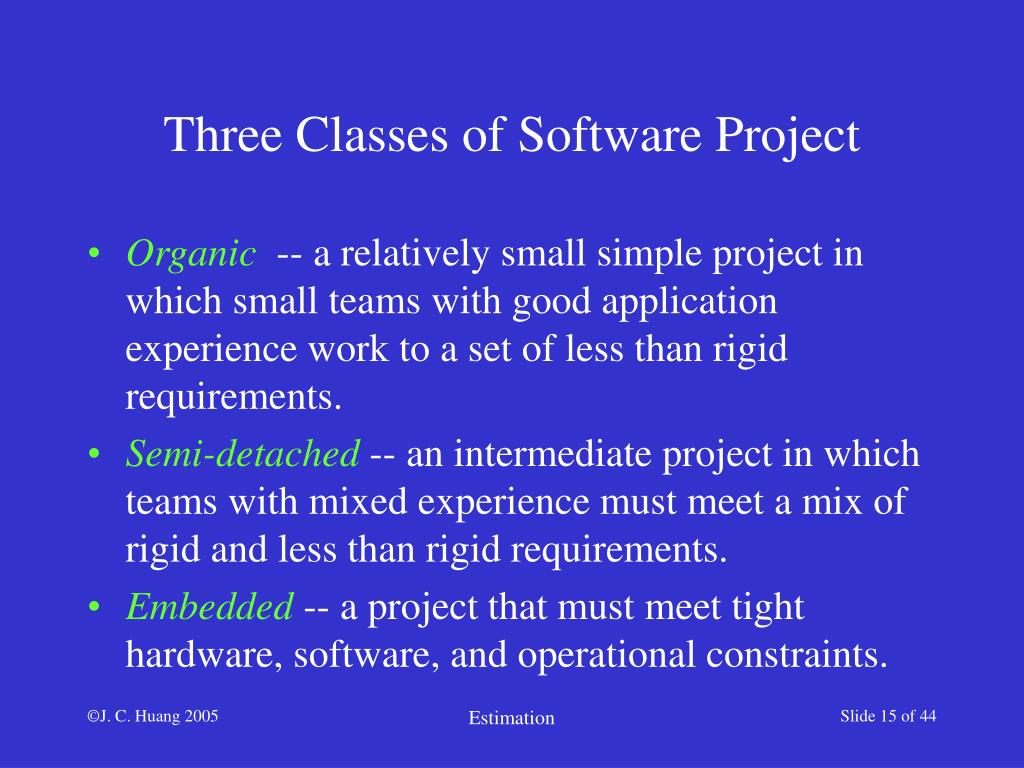 Three Classes of Software Project

• Organic -- a relatively small simple project in which small teams with good application experience work to a set of less than rigid requirements.
• Semi-detached -- an intermediate project in which teams with mixed experience must meet a mix of rigid and less than rigid requirements.
• Embedded -- a project that must meet tight hardware, software, and operational constraints.

©J. C. Huang 2005

Estimation

Slide 15 of 44